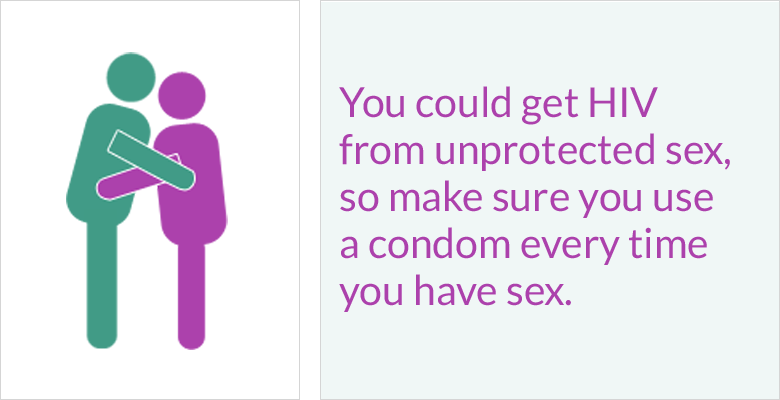 You could get HIV from unprotected sex, so make sure you use a condom every time you have sex.